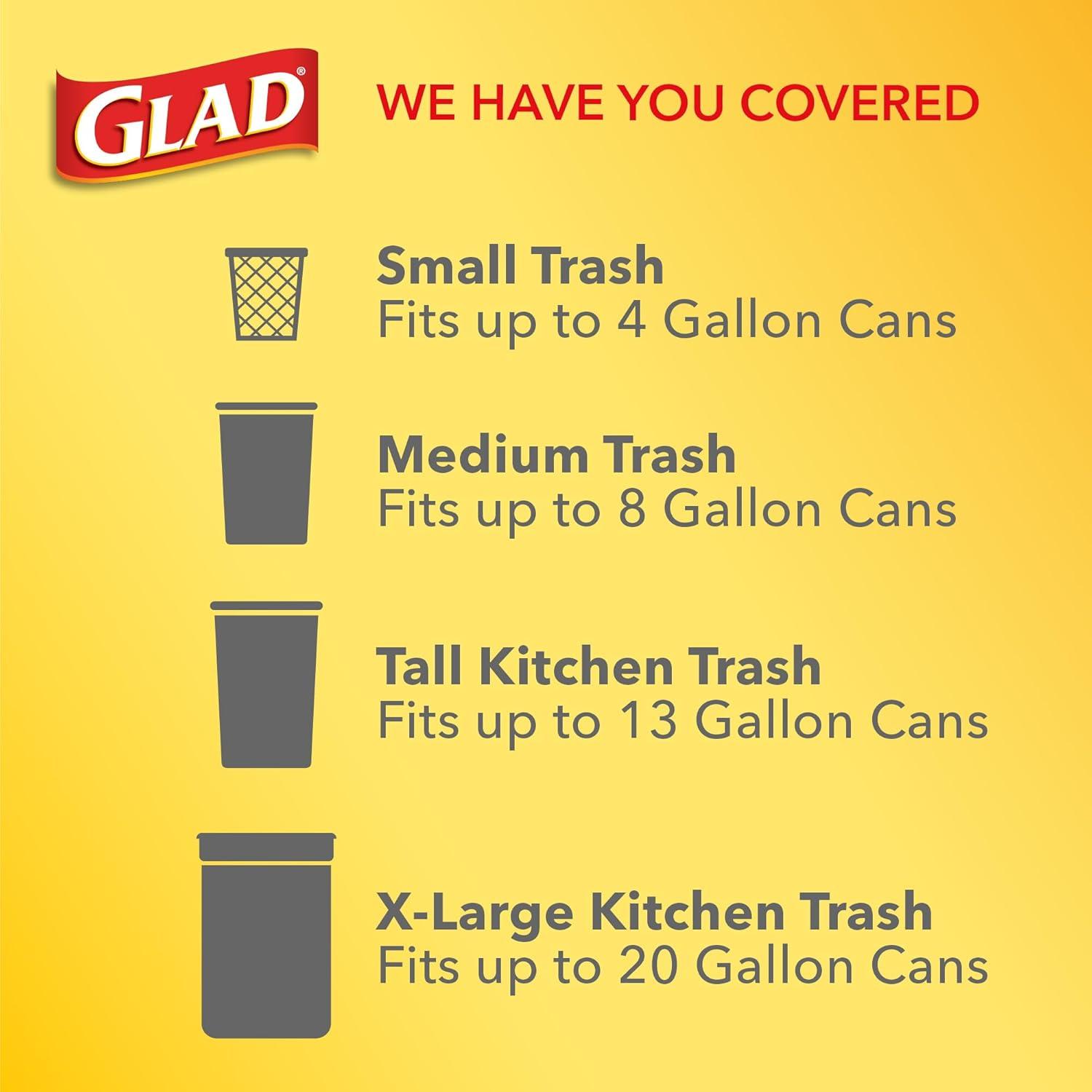 GLAD®

WE HAVE YOU COVERED

Small Trash
Fits up to 4 Gallon Cans

Medium Trash
Fits up to 8 Gallon Cans

Tall Kitchen Trash
Fits up to 13 Gallon Cans

X-Large Kitchen Trash
Fits up to 20 Gallon Cans